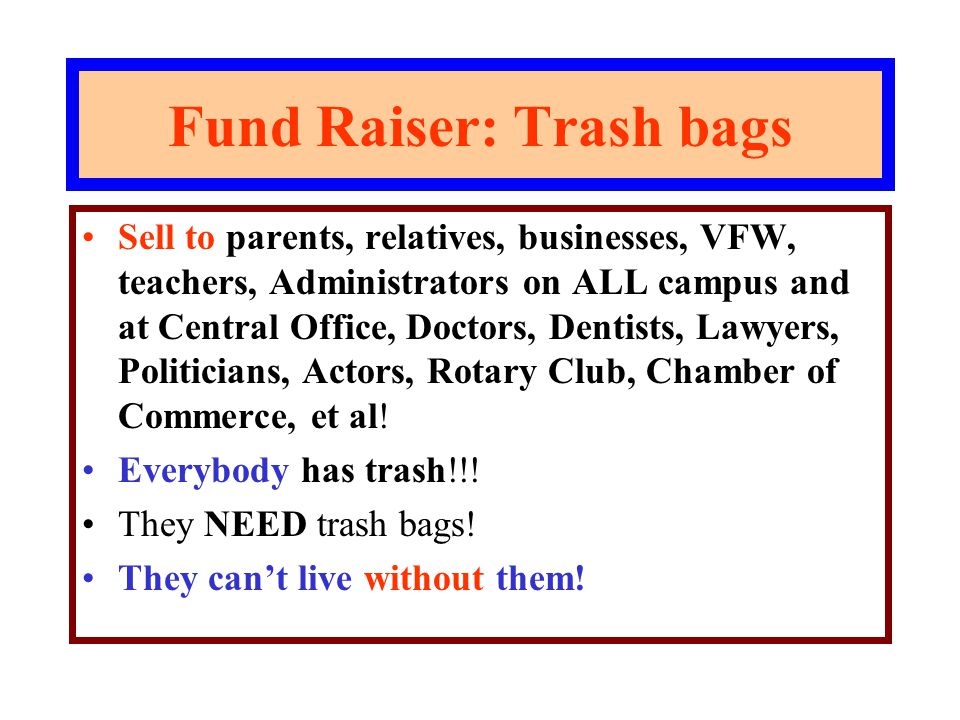 Fund Raiser: Trash bags

• Sell to parents, relatives, businesses, VFW, teachers, Administrators on ALL campus and at Central Office, Doctors, Dentists, Lawyers, Politicians, Actors, Rotary Club, Chamber of Commerce, et al!

• Everybody has trash!!!

• They NEED trash bags!

• They can't live without them!